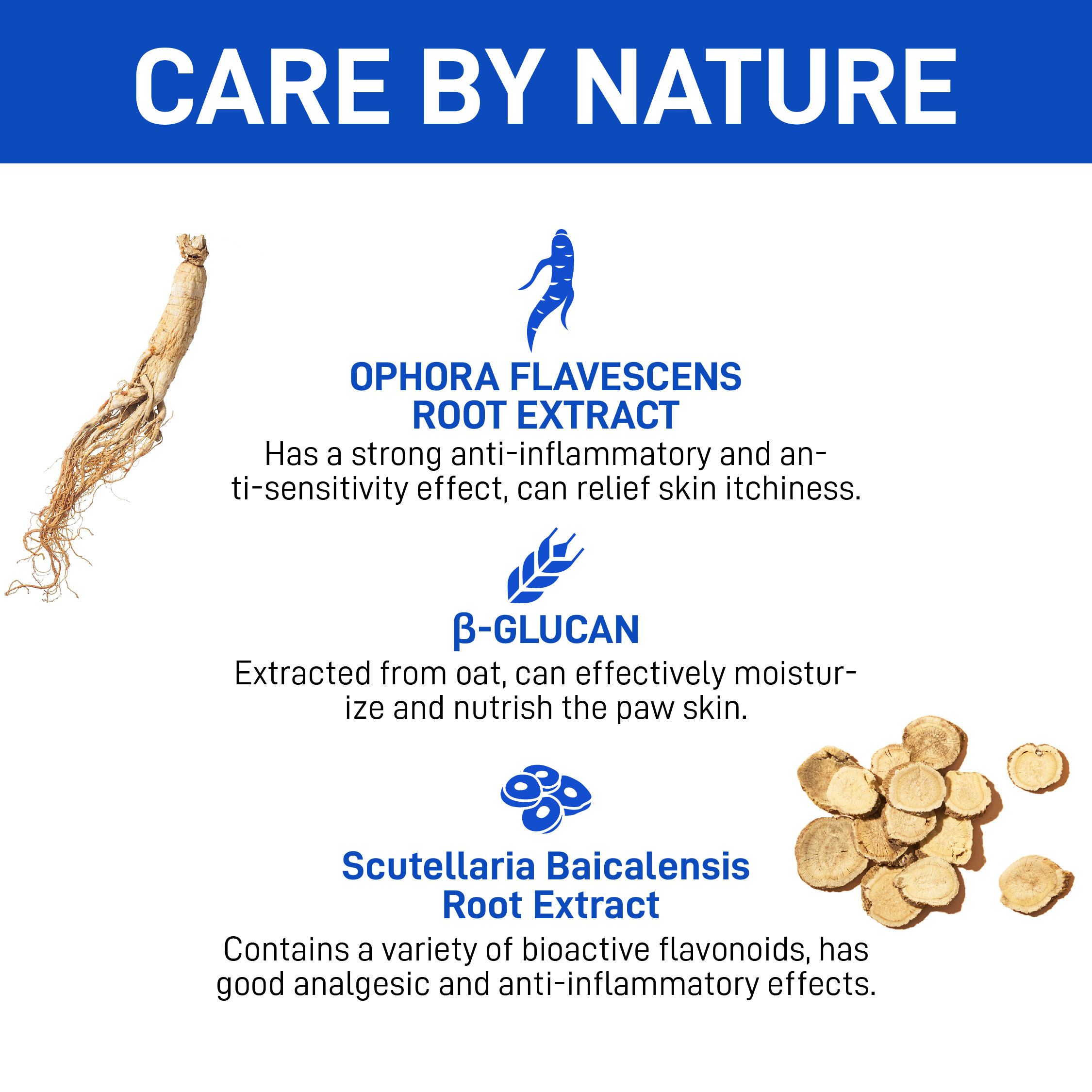 CARE BY NATURE

OPHORA FLAVESCENS ROOT EXTRACT

Has a strong anti-inflammatory and anti-sensitivity effect, can relief skin itchiness.

β-GLUCAN

Extracted from oat, can effectively moisturize and nutrish the paw skin.

Scutellaria Baicalensis Root Extract

Contains a variety of bioactive flavonoids, has good analgesic and anti-inflammatory effects.